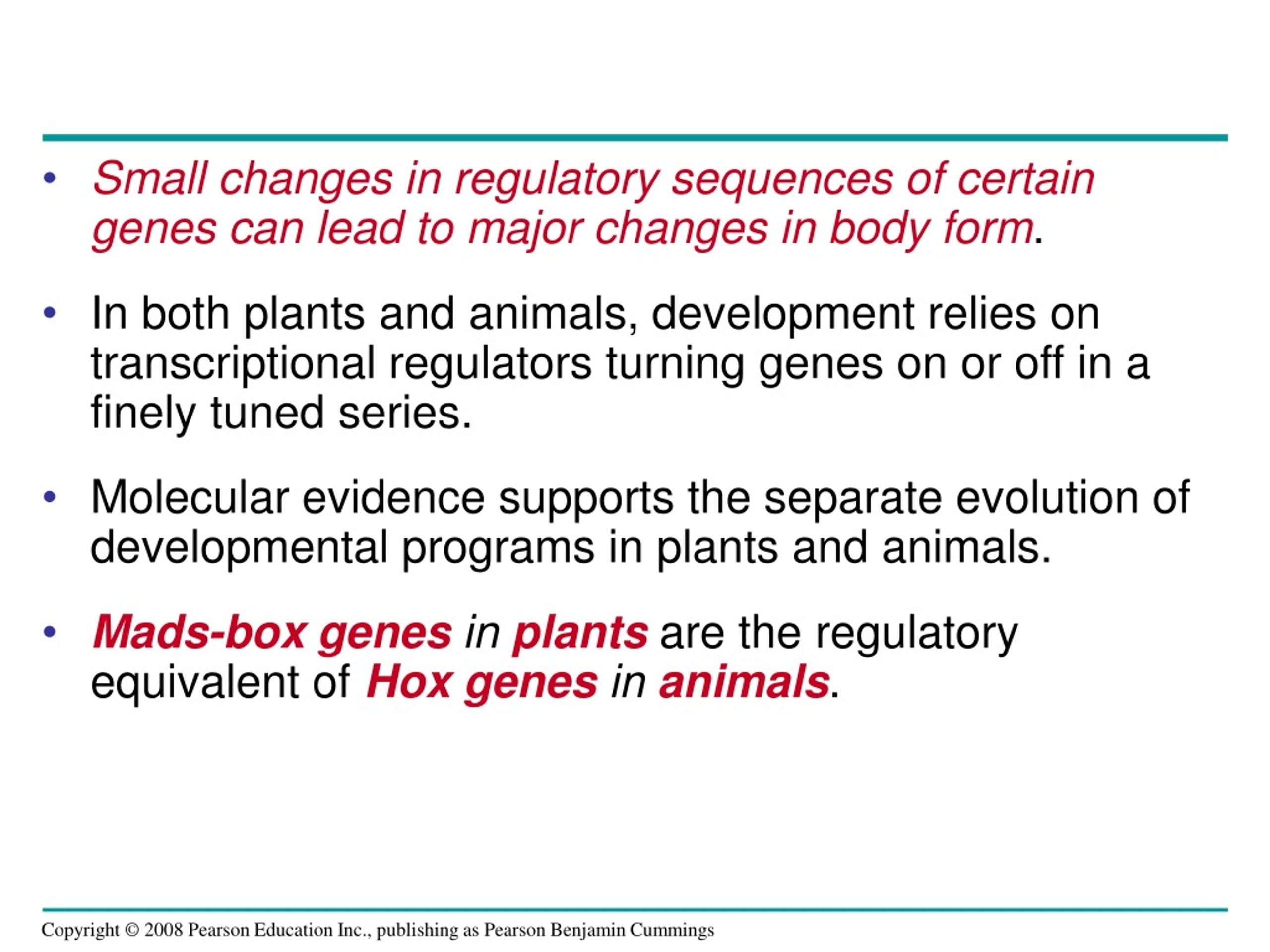 • Small changes in regulatory sequences of certain genes can lead to major changes in body form.

• In both plants and animals, development relies on transcriptional regulators turning genes on or off in a finely tuned series.

• Molecular evidence supports the separate evolution of developmental programs in plants and animals.

• Mads-box genes in plants are the regulatory equivalent of Hox genes in animals.

Copyright © 2008 Pearson Education Inc., publishing as Pearson Benjamin Cummings